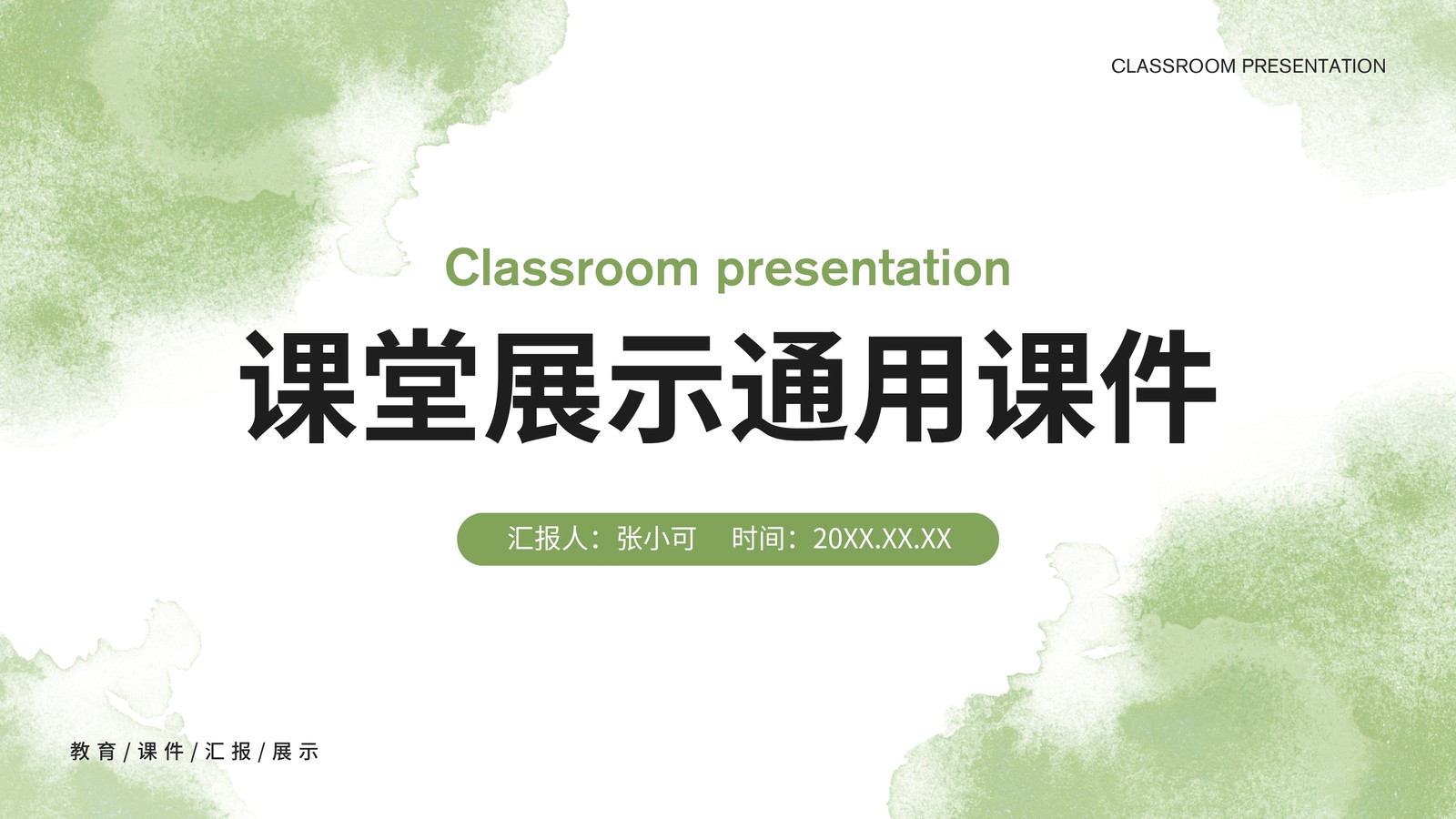 CLASSROOM PRESENTATION

Classroom presentation

课堂展示通用课件

汇报人：张小可　时间：20XX.XX.XX

教育/课件/汇报/展示